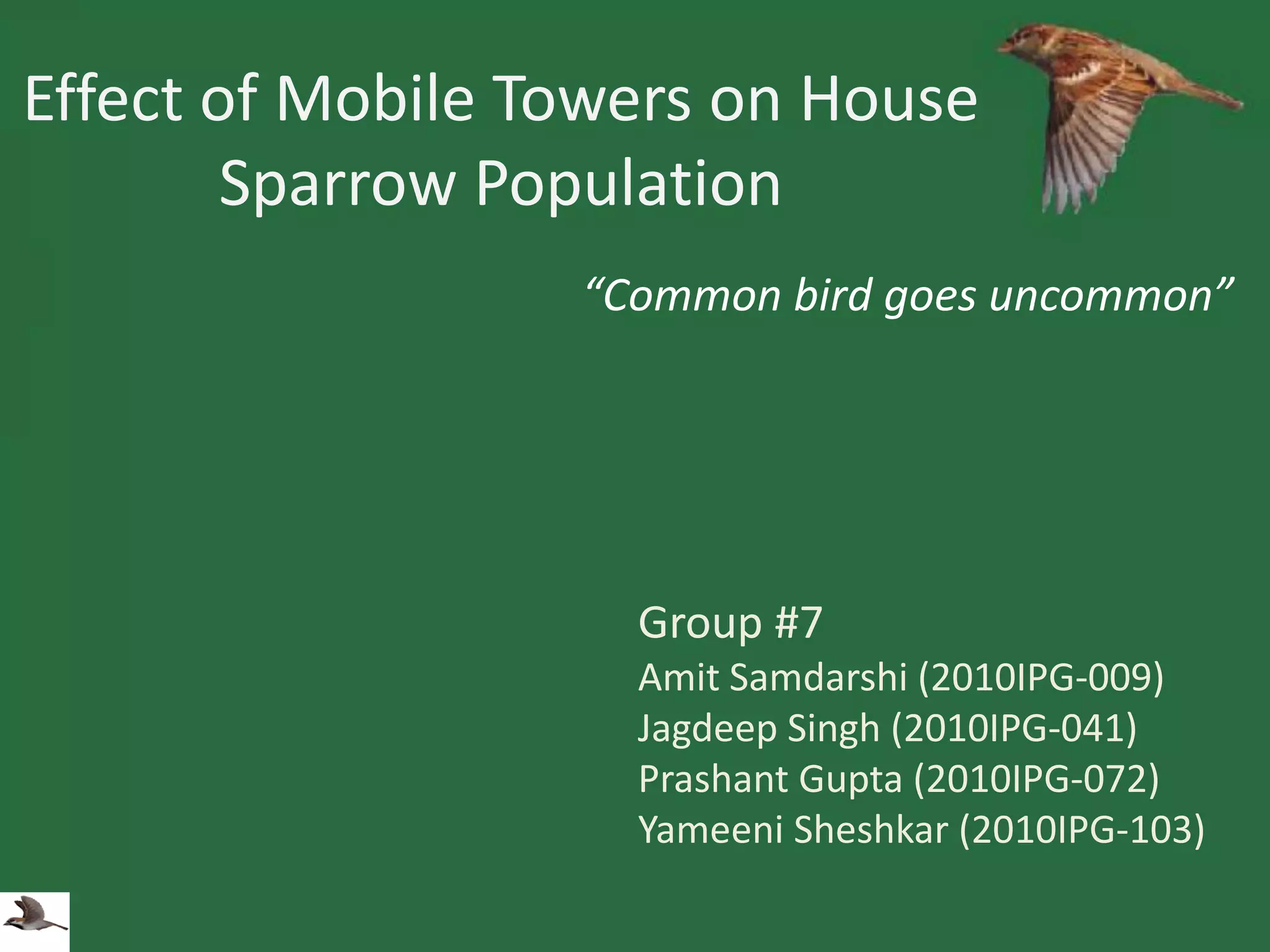 Effect of Mobile Towers on House Sparrow Population

“Common bird goes uncommon”

Group #7
Amit Samdarshi (2010IPG-009)
Jagdeep Singh (2010IPG-041)
Prashant Gupta (2010IPG-072)
Yameeni Sheshkar (2010IPG-103)